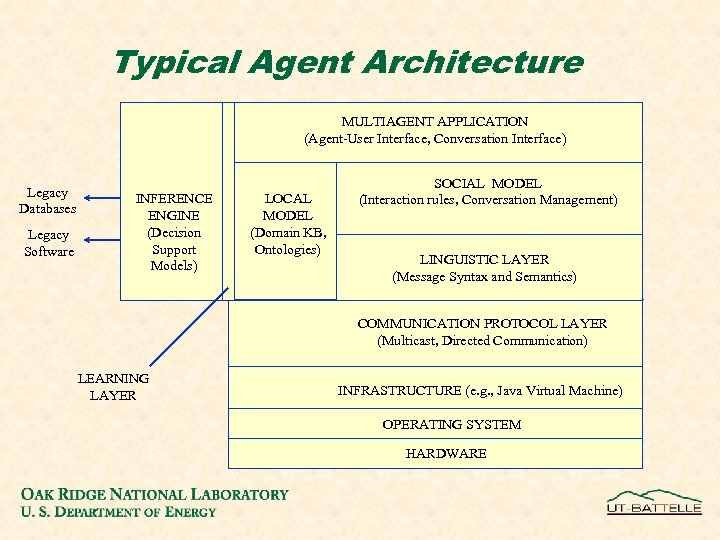 Typical Agent Architecture

Legacy Databases

Legacy Software

INFERENCE ENGINE (Decision Support Models)

MULTIAGENT APPLICATION (Agent-User Interface, Conversation Interface)

LOCAL MODEL (Domain KB, Ontologies)

SOCIAL MODEL (Interaction rules, Conversation Management)

LINGUISTIC LAYER (Message Syntax and Semantics)

COMMUNICATION PROTOCOL LAYER (Multicast, Directed Communication)

LEARNING LAYER

INFRASTRUCTURE (e.g., Java Virtual Machine)

OPERATING SYSTEM

HARDWARE

OAK RIDGE NATIONAL LABORATORY
U. S. DEPARTMENT OF ENERGY

UT-BATTELLE